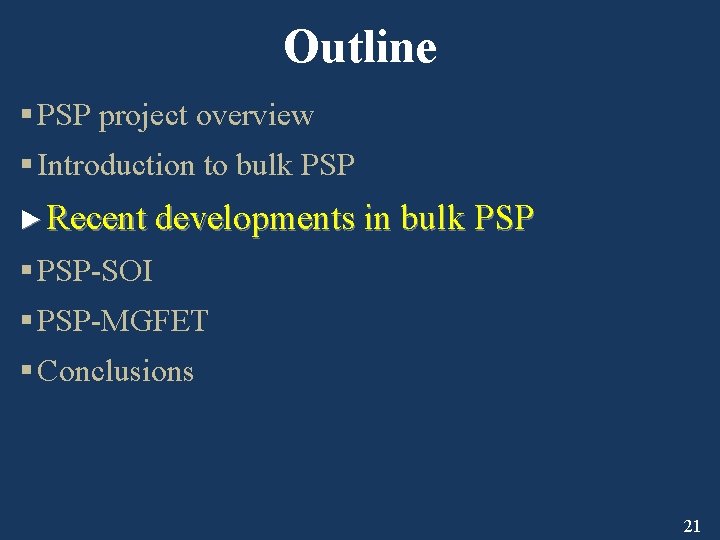 Outline

▪ PSP project overview

▪ Introduction to bulk PSP

► Recent developments in bulk PSP

▪ PSP-SOI

▪ PSP-MGFET

▪ Conclusions

21